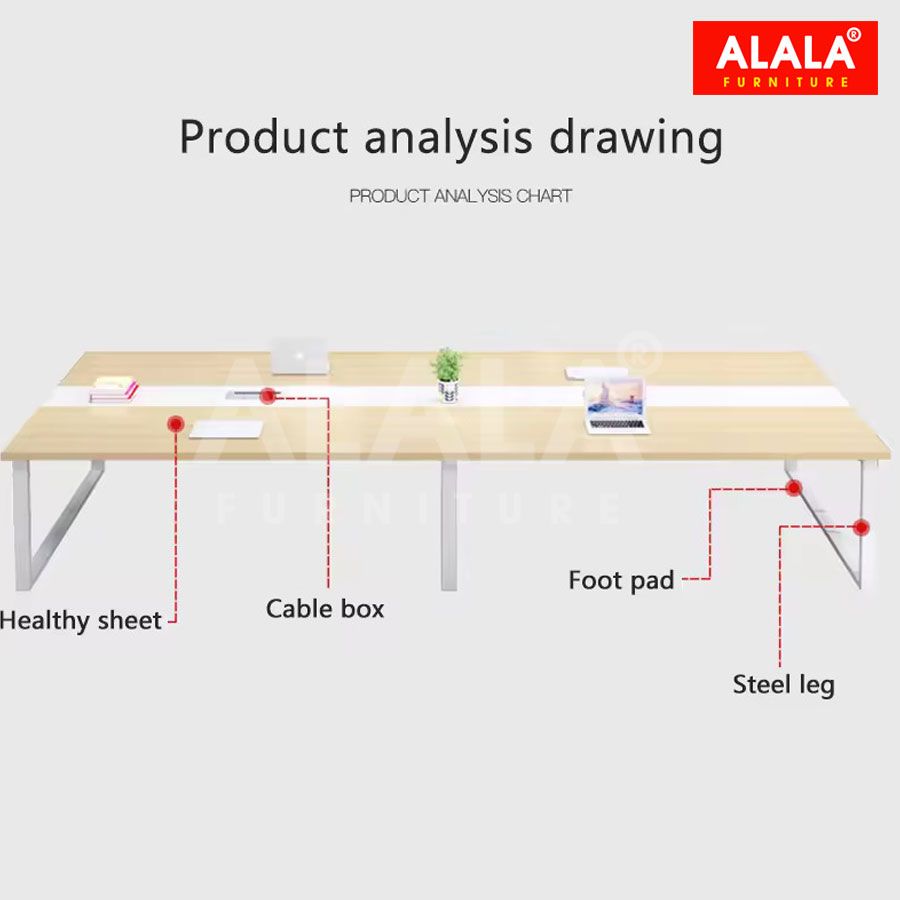 ALALA®
FURNITURE

Product analysis drawing

PRODUCT ANALYSIS CHART

ALALA®
FURNITURE

Healthy sheet

Cable box

Foot pad

Steel leg